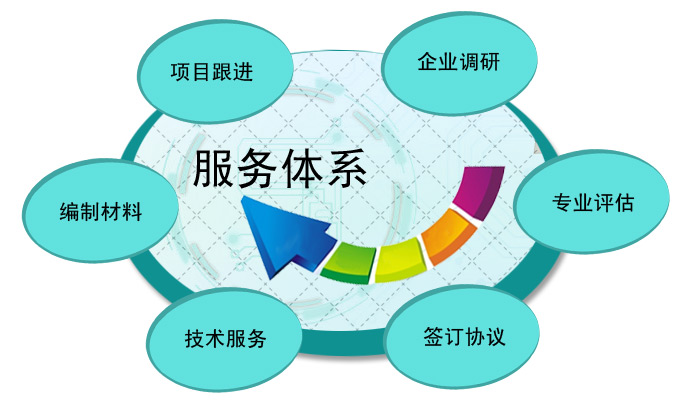 项目跟进

企业调研

服务体系

编制材料

专业评估

技术服务

签订协议